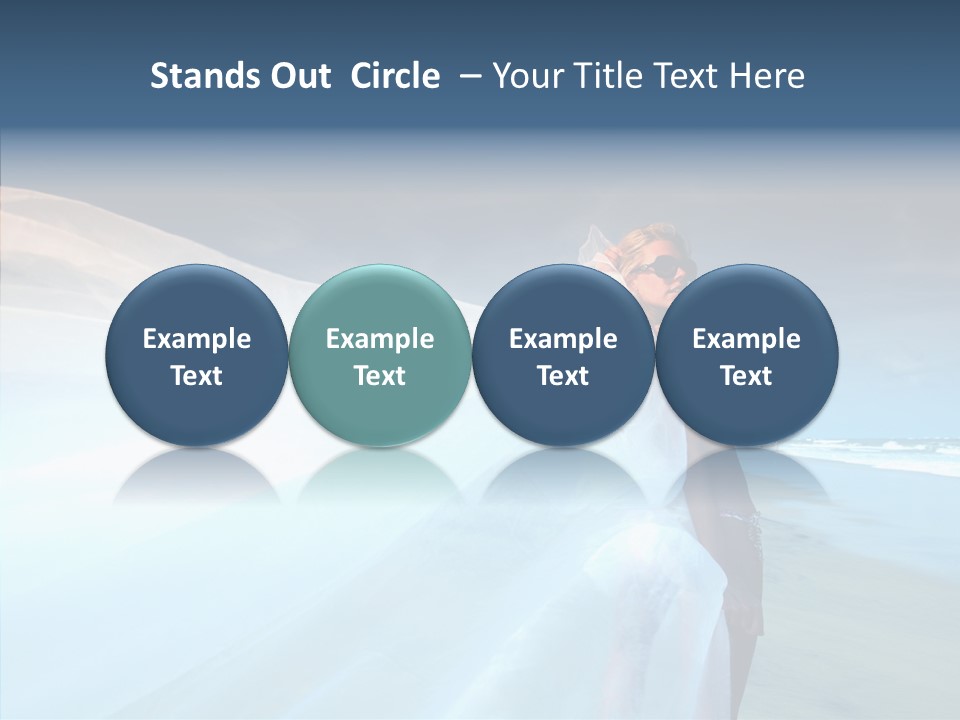 Stands Out Circle – Your Title Text Here

Example Text

Example Text

Example Text

Example Text